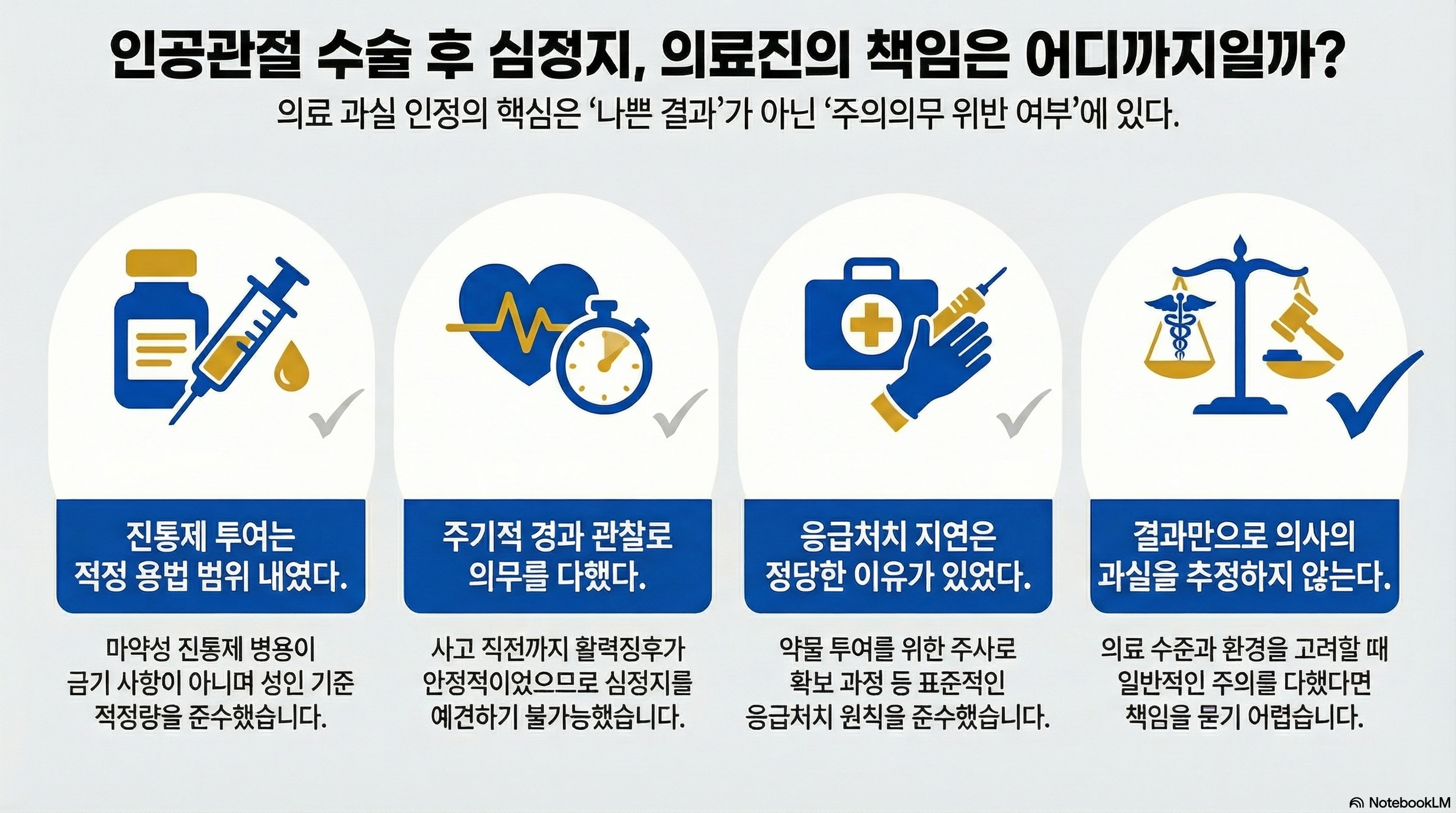 인공관절 수술 후 심정지, 의료진의 책임은 어디까지일까?

의료 과실 인정의 핵심은 '나쁜 결과'가 아닌 '주의의무 위반 여부'에 있다.

진통제 투여는 적정 용법 범위 내였다.

마약성 진통제 병용이 금기 사항이 아니며 성인 기준 적정량을 준수했습니다.

주기적 경과 관찰로 의무를 다했다.

사고 직전까지 활력징후가 안정적이었으므로 심정지를 예견하기 불가능했습니다.

응급처치 지연은 정당한 이유가 있었다.

약물 투여를 위한 주사로 확보 과정 등 표준적인 응급처치 원칙을 준수했습니다.

결과만으로 의사의 과실을 추정하지 않는다.

의료 수준과 환경을 고려할 때 일반적인 주의를 다했다면 책임을 묻기 어렵습니다.

NotebookLM